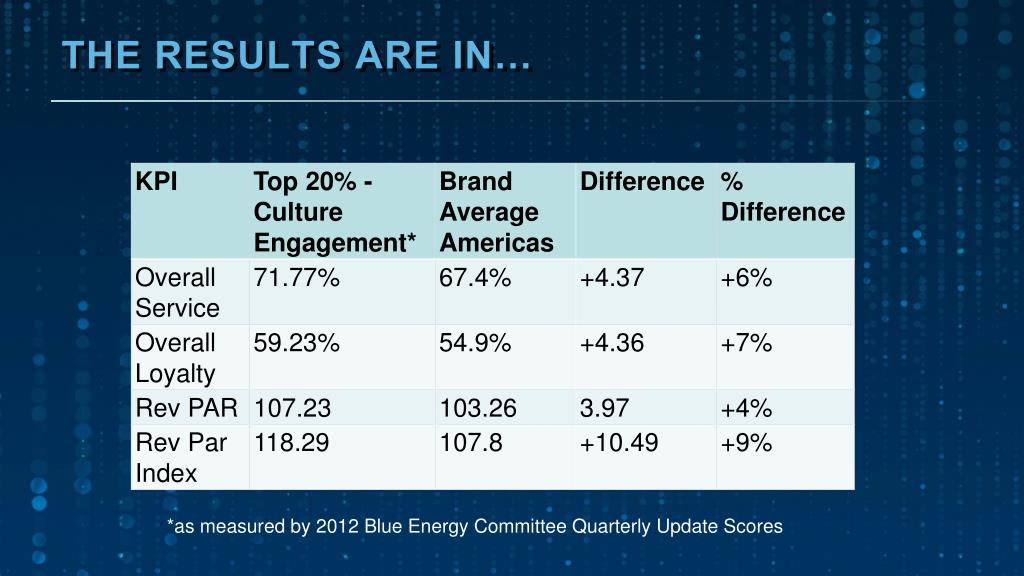 THE RESULTS ARE IN…

| KPI | Top 20% - Culture Engagement* | Brand Average Americas | Difference | % Difference |
|---|---|---|---|---|
| Overall Service | 71.77% | 67.4% | +4.37 | +6% |
| Overall Loyalty | 59.23% | 54.9% | +4.36 | +7% |
| Rev PAR | 107.23 | 103.26 | 3.97 | +4% |
| Rev Par Index | 118.29 | 107.8 | +10.49 | +9% |

*as measured by 2012 Blue Energy Committee Quarterly Update Scores